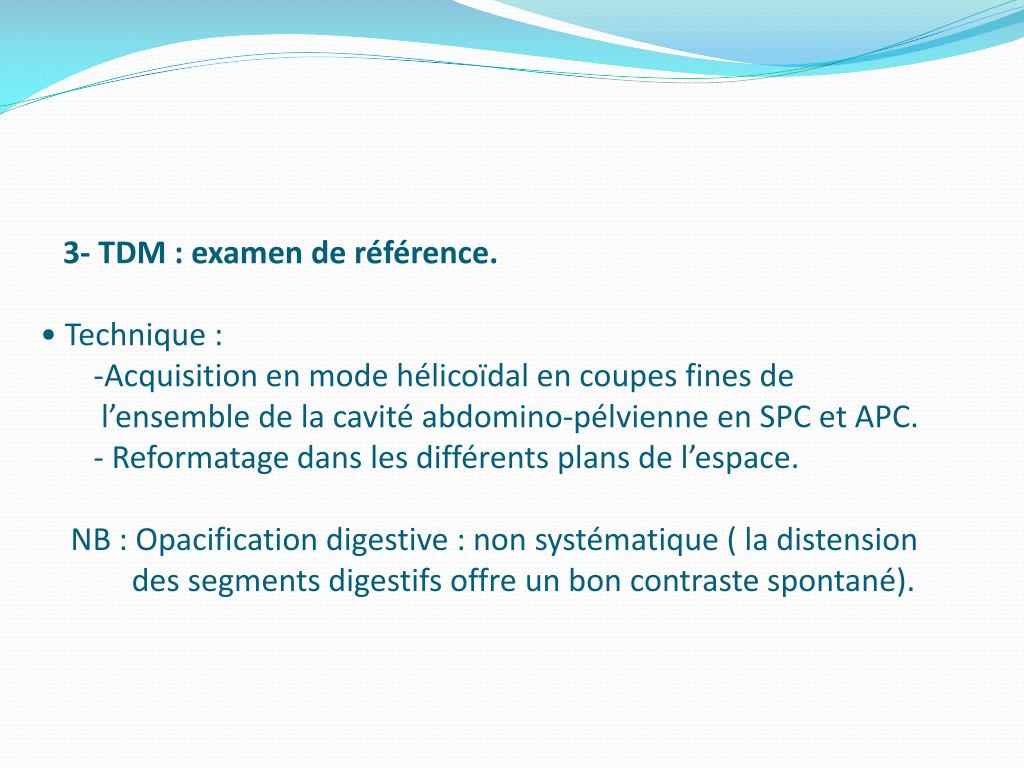 3- TDM : examen de référence.

• Technique :
-Acquisition en mode hélicoïdal en coupes fines de l’ensemble de la cavité abdomino-pélvienne en SPC et APC.
- Reformatage dans les différents plans de l’espace.

NB : Opacification digestive : non systématique ( la distension des segments digestifs offre un bon contraste spontané).